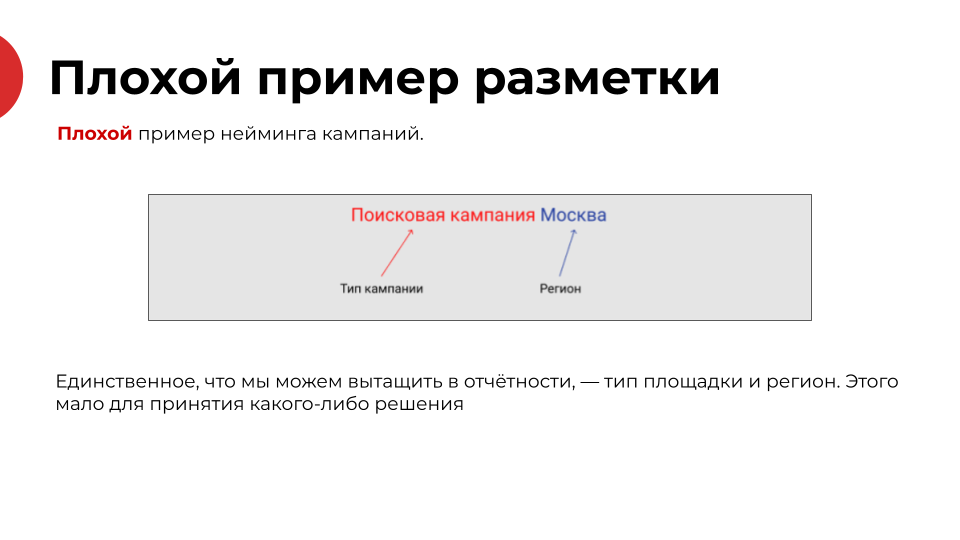 Плохой пример разметки

Плохой пример нейминга кампаний.

Поисковая кампания Москва

Тип кампании

Регион

Единственное, что мы можем вытащить в отчётности, — тип площадки и регион. Этого мало для принятия какого-либо решения